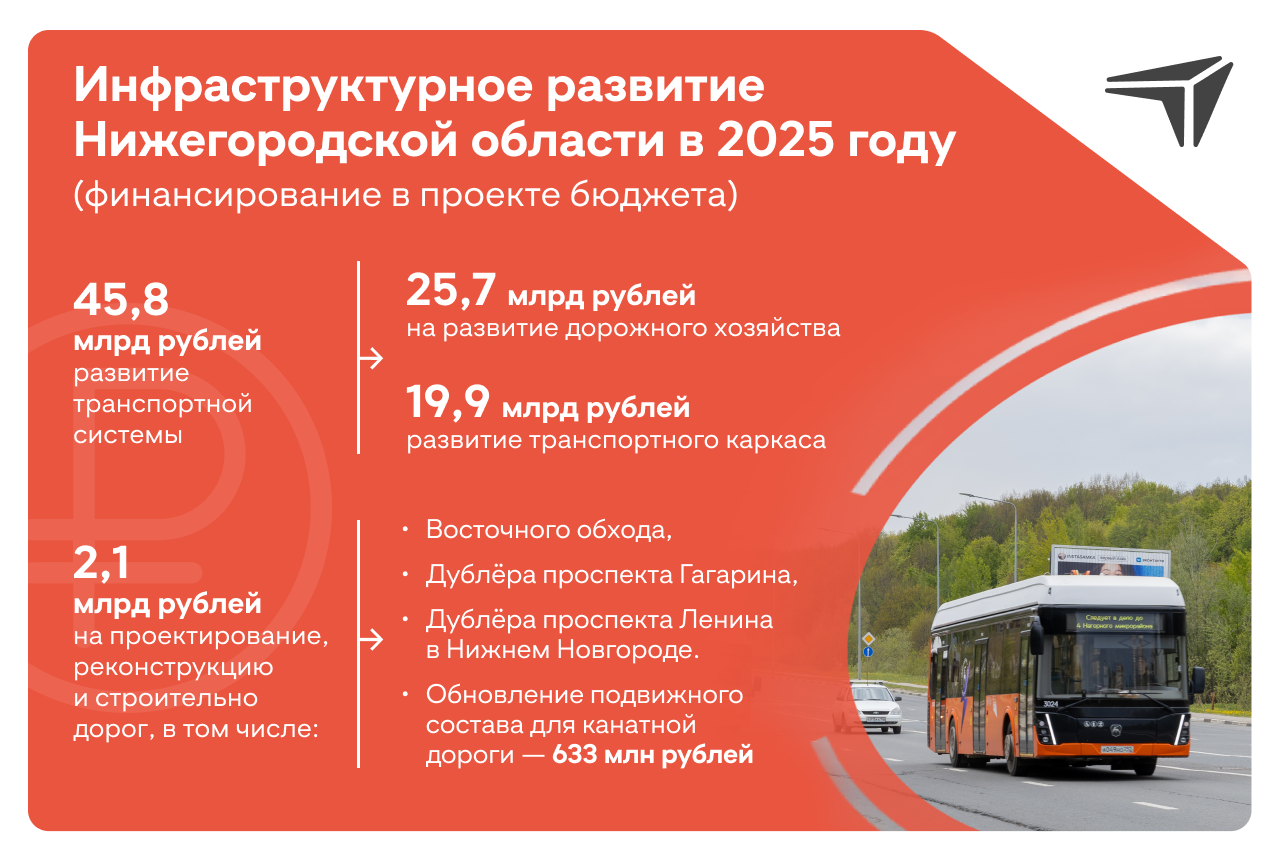 Инфраструктурное развитие Нижегородской области в 2025 году
(финансирование в проекте бюджета)

45,8
млрд рублей
развитие транспортной системы

25,7 млрд рублей
на развитие дорожного хозяйства

19,9 млрд рублей
развитие транспортного каркаса

2,1
млрд рублей
на проектирование, реконструкцию и строительно дорог, в том числе:

• Восточного обхода,
• Дублёра проспекта Гагарина,
• Дублёра проспекта Ленина в Нижнем Новгороде.
• Обновление подвижного состава для канатной дороги — 633 млн рублей

Следует в депо до 4 Нагорного микрорайона
3024